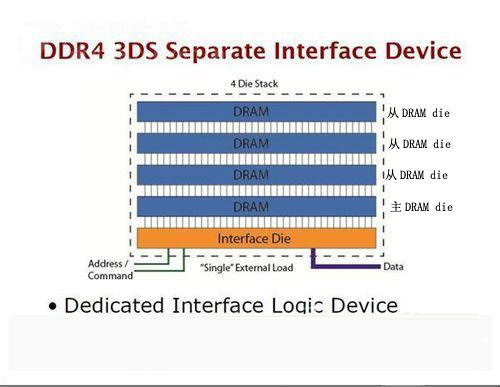 DDR4 3DS Separate Interface Device

4 Die Stack

DRAM
从 DRAM die

DRAM
从 DRAM die

DRAM
从 DRAM die

DRAM
主 DRAM die

Interface Die

Address / Command

"Single" External Load

Data

• Dedicated Interface Logic Device